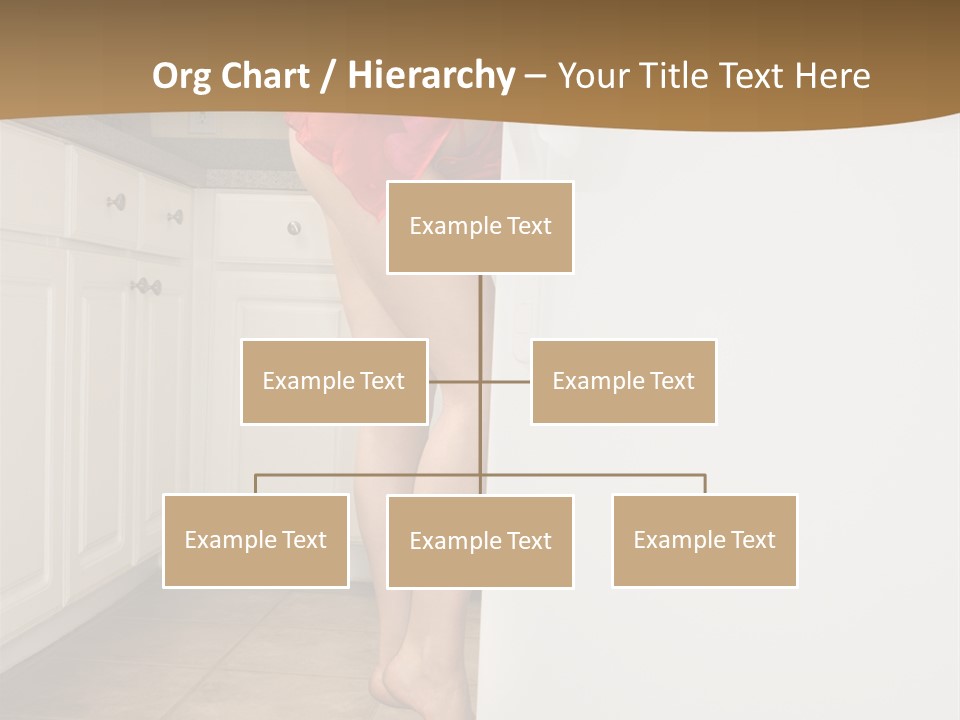 Org Chart / Hierarchy – Your Title Text Here

Example Text

Example Text

Example Text

Example Text

Example Text

Example Text